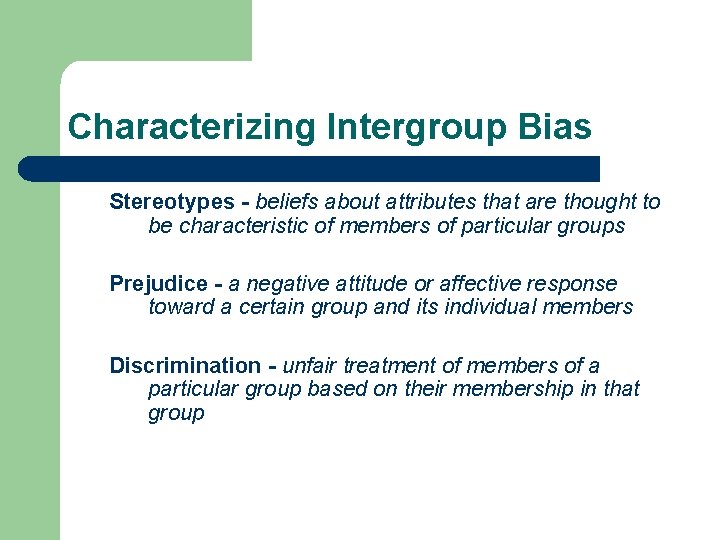 Characterizing Intergroup Bias

Stereotypes - beliefs about attributes that are thought to be characteristic of members of particular groups

Prejudice - a negative attitude or affective response toward a certain group and its individual members

Discrimination - unfair treatment of members of a particular group based on their membership in that group